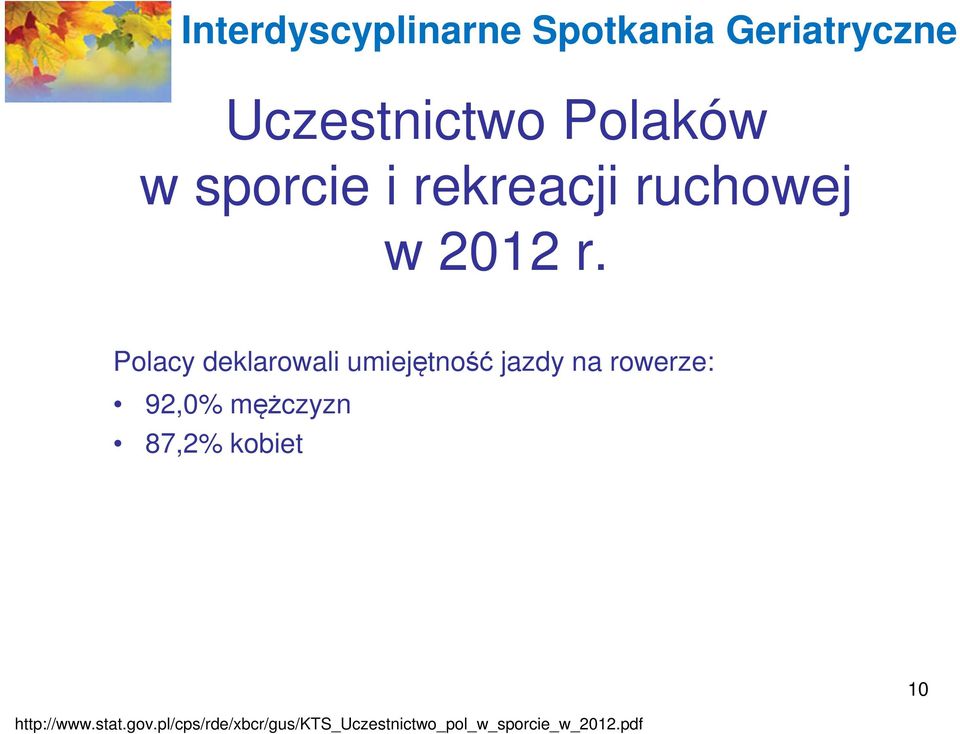 Interdyscyplinarne Spotkania Geriatryczne

Uczestnictwo Polaków w sporcie i rekreacji ruchowej w 2012 r.

Polacy deklarowali umiejętność jazdy na rowerze:

• 92,0% mężczyzn
• 87,2% kobiet

10

http://www.stat.gov.pl/cps/rde/xbcr/gus/KTS_Uczestnictwo_pol_w_sporcie_w_2012.pdf